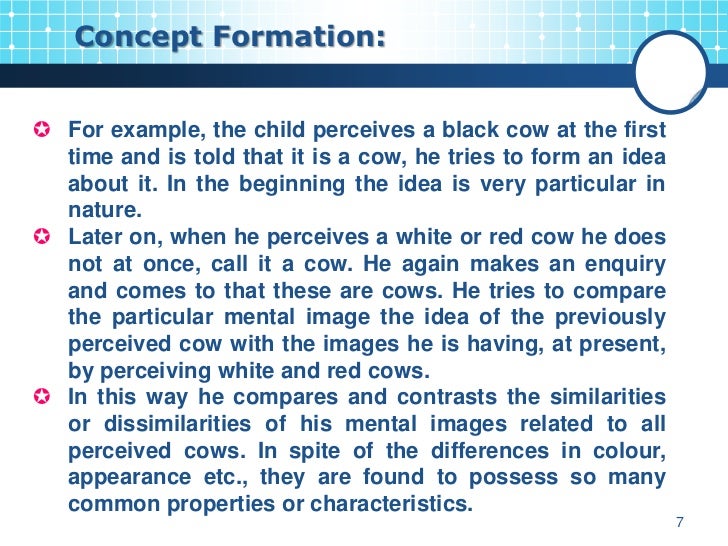 Concept Formation:

For example, the child perceives a black cow at the first time and is told that it is a cow, he tries to form an idea about it. In the beginning the idea is very particular in nature.

Later on, when he perceives a white or red cow he does not at once, call it a cow. He again makes an enquiry and comes to that these are cows. He tries to compare the particular mental image the idea of the previously perceived cow with the images he is having, at present, by perceiving white and red cows.

In this way he compares and contrasts the similarities or dissimilarities of his mental images related to all perceived cows. In spite of the differences in colour, appearance etc., they are found to possess so many common properties or characteristics.

7